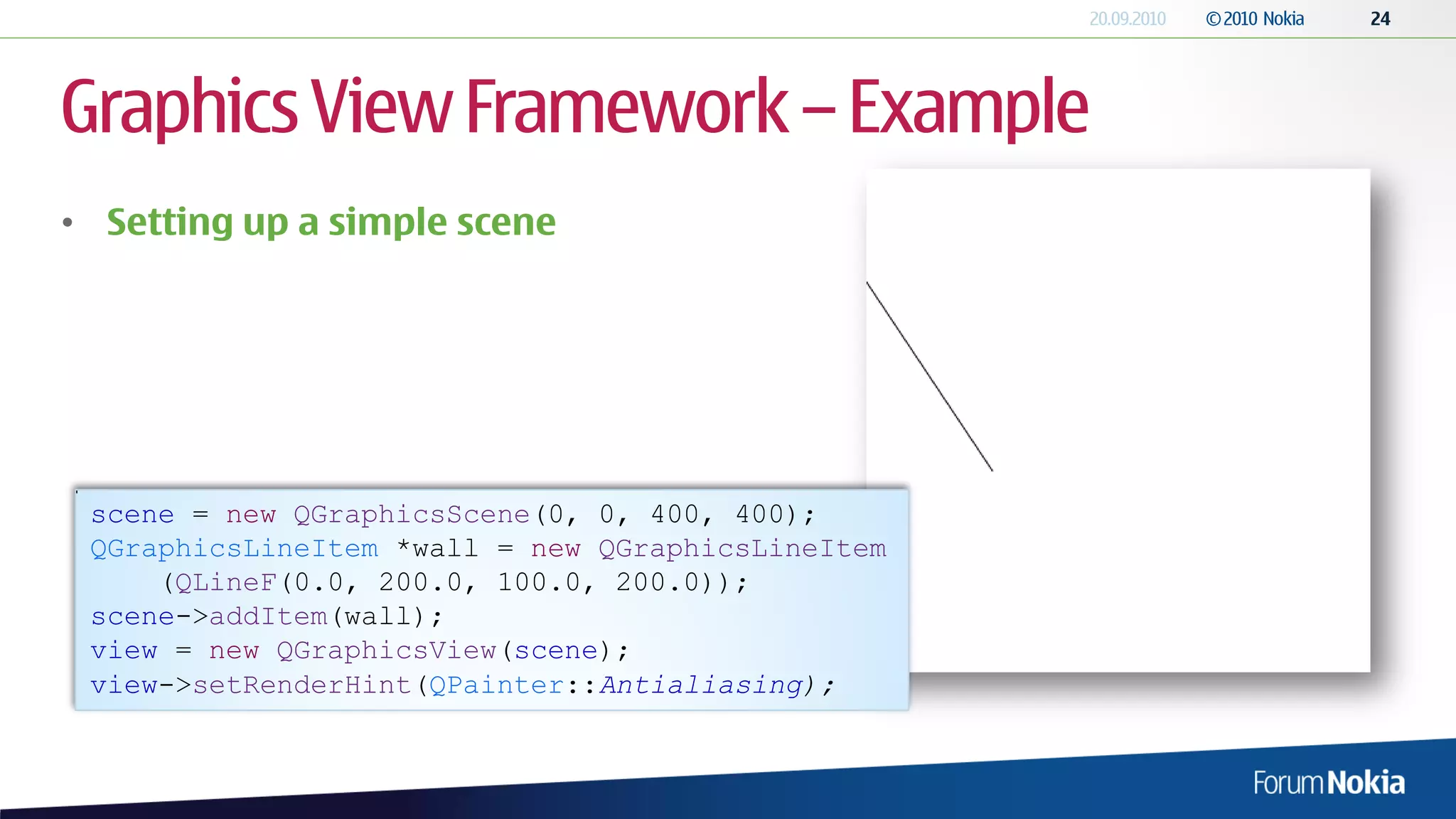 20.09.2010 © 2010 Nokia 24

Graphics View Framework – Example

• Setting up a simple scene

scene = new QGraphicsScene(0, 0, 400, 400);
QGraphicsLineItem *wall = new QGraphicsLineItem
    (QLineF(0.0, 200.0, 100.0, 200.0));
scene->addItem(wall);
view = new QGraphicsView(scene);
view->setRenderHint(QPainter::Antialiasing);

Forum Nokia